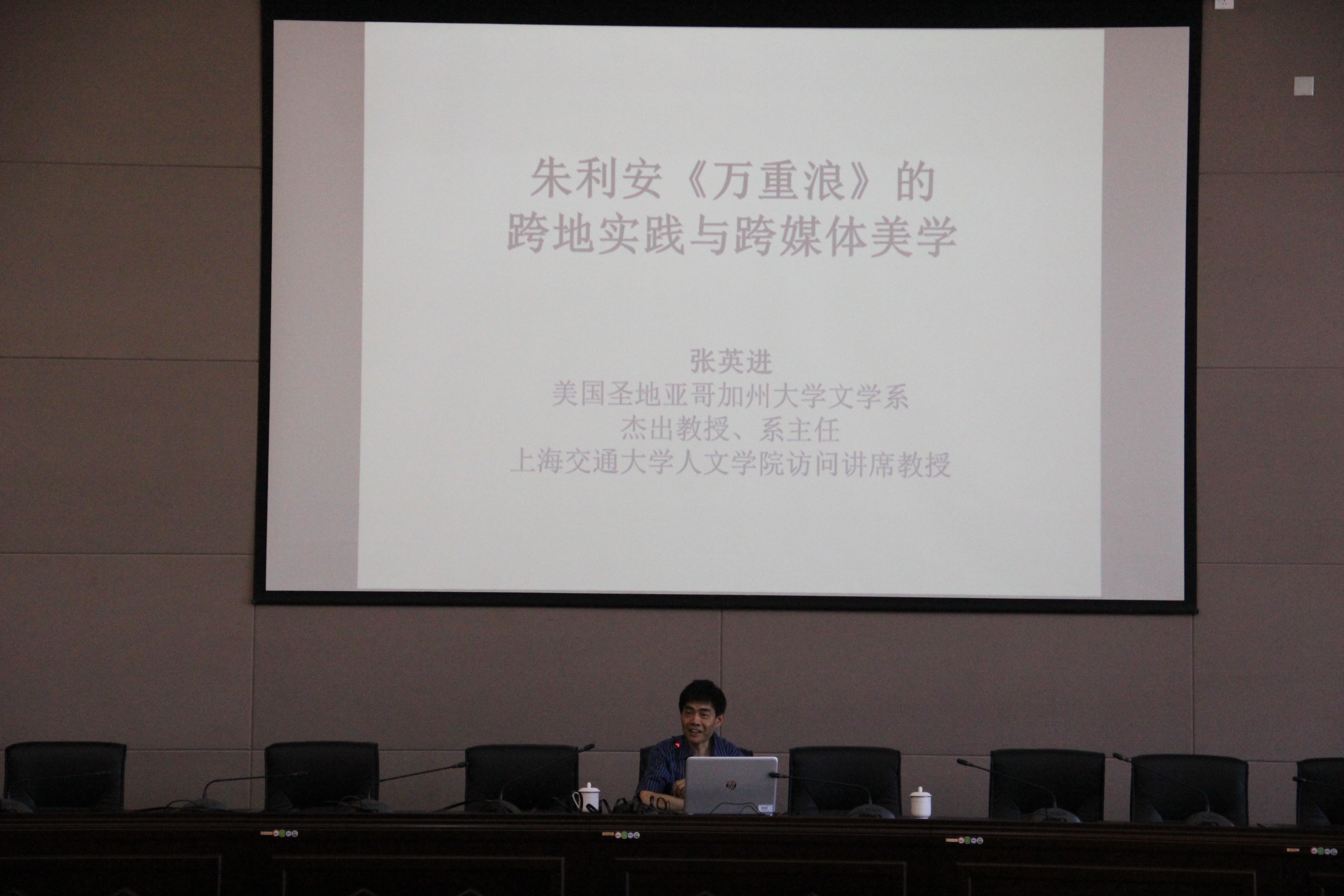 朱利安《万重浪》的
跨地实践与跨媒体美学

张英进
美国圣地亚哥加州大学文学系
杰出教授、系主任
上海交通大学人文学院访问讲席教授